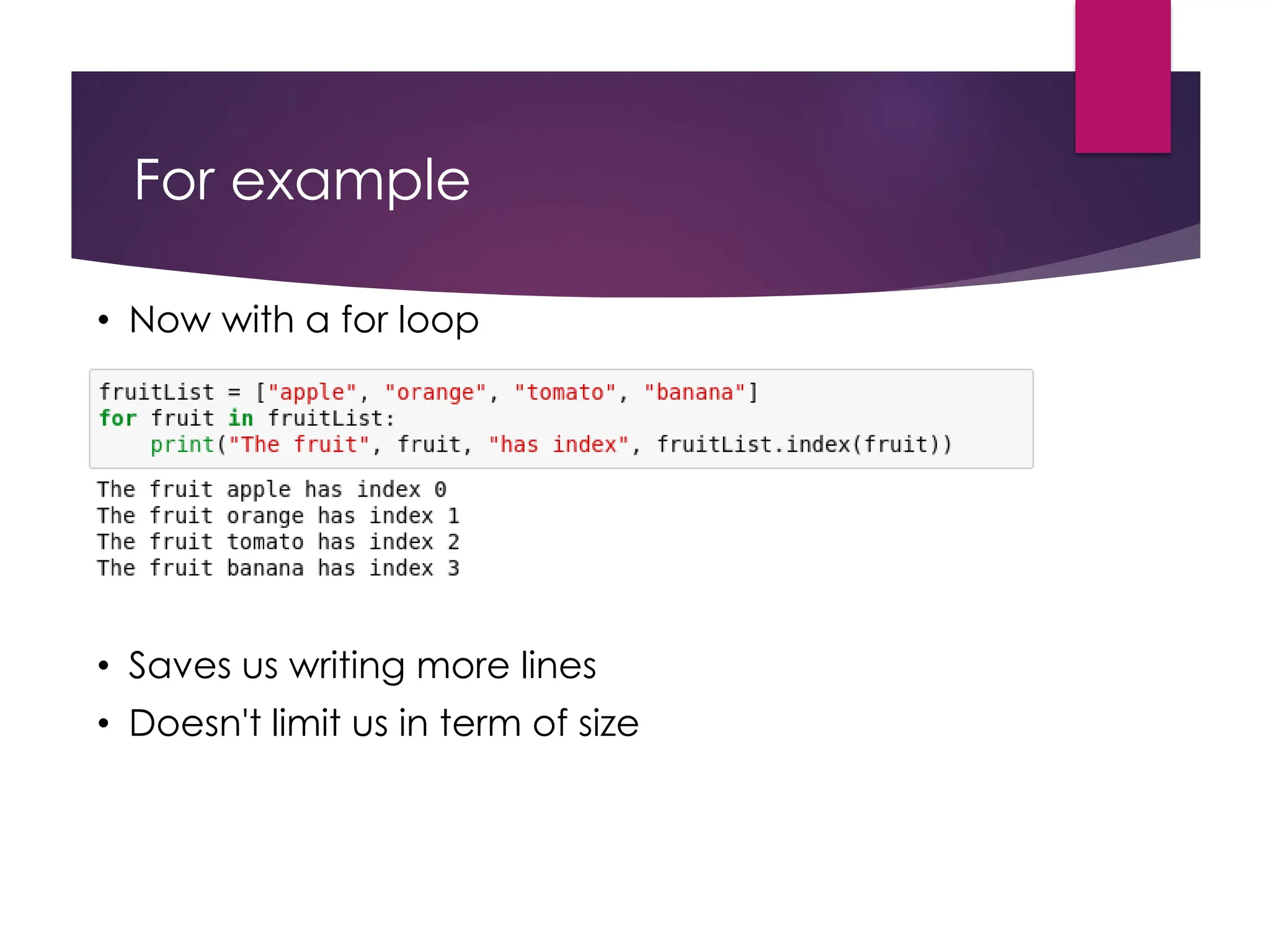 For example

• Now with a for loop

fruitList = ["apple", "orange", "tomato", "banana"]
for fruit in fruitList:
    print("The fruit", fruit, "has index", fruitList.index(fruit))

The fruit apple has index 0
The fruit orange has index 1
The fruit tomato has index 2
The fruit banana has index 3

• Saves us writing more lines
• Doesn't limit us in term of size